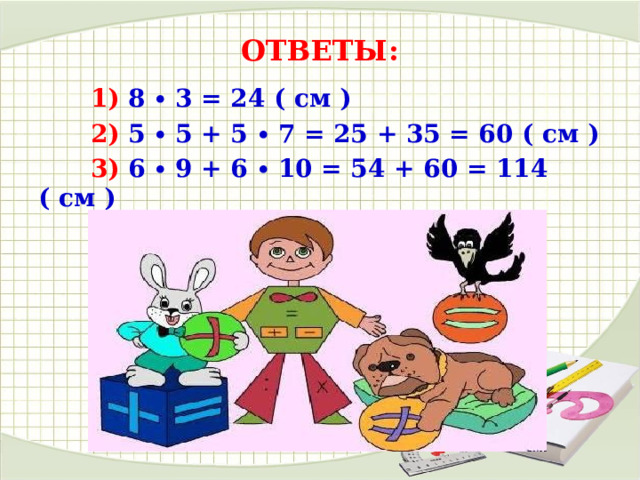 ОТВЕТЫ:

1) $8 \cdot 3 = 24$ ( см )

2) $5 \cdot 5 + 5 \cdot 7 = 25 + 35 = 60$ ( см )

3) $6 \cdot 9 + 6 \cdot 10 = 54 + 60 = 114$ ( см )